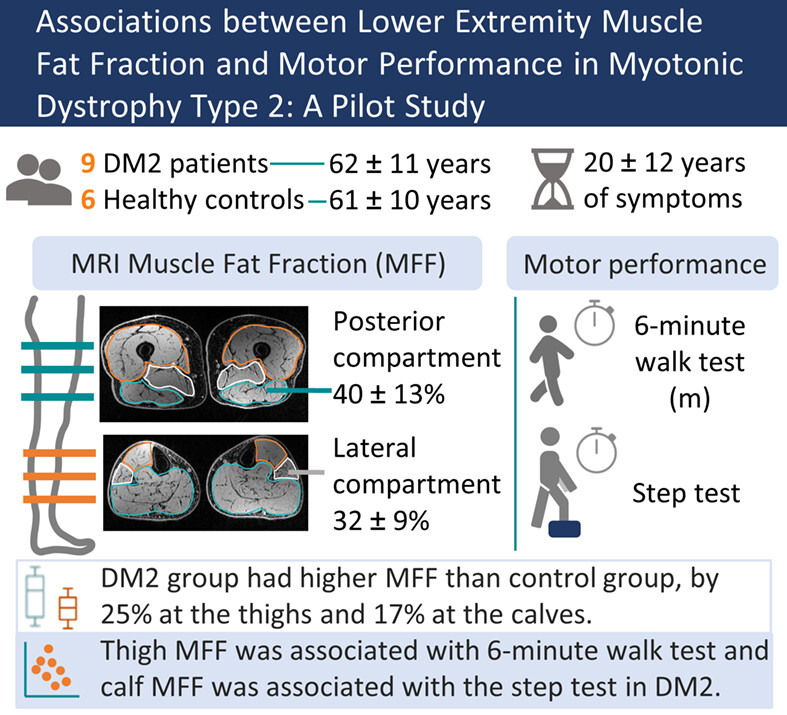 Associations between Lower Extremity Muscle Fat Fraction and Motor Performance in Myotonic Dystrophy Type 2: A Pilot Study

9 DM2 patients — 62 ± 11 years
6 Healthy controls — 61 ± 10 years

20 ± 12 years of symptoms

MRI Muscle Fat Fraction (MFF)

Posterior compartment 40 ± 13%

Lateral compartment 32 ± 9%

Motor performance

6-minute walk test (m)

Step test

DM2 group had higher MFF than control group, by 25% at the thighs and 17% at the calves.

Thigh MFF was associated with 6-minute walk test and calf MFF was associated with the step test in DM2.